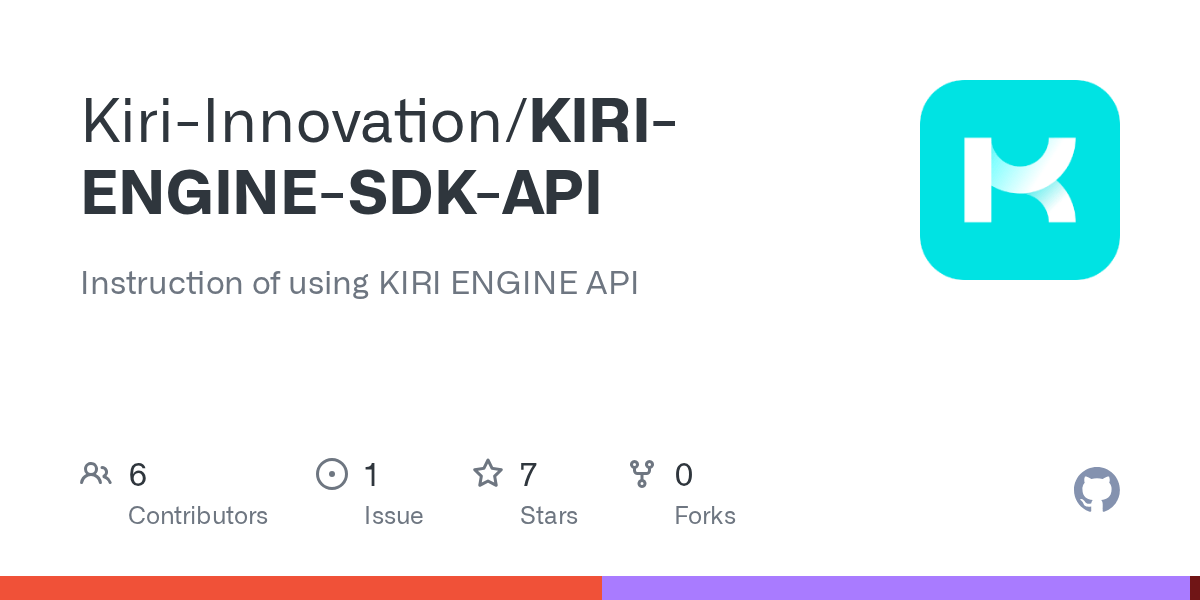 Kiri-Innovation/KIRI-ENGINE-SDK-API

Instruction of using KIRI ENGINE API

6
Contributors

1
Issue

7
Stars

0
Forks